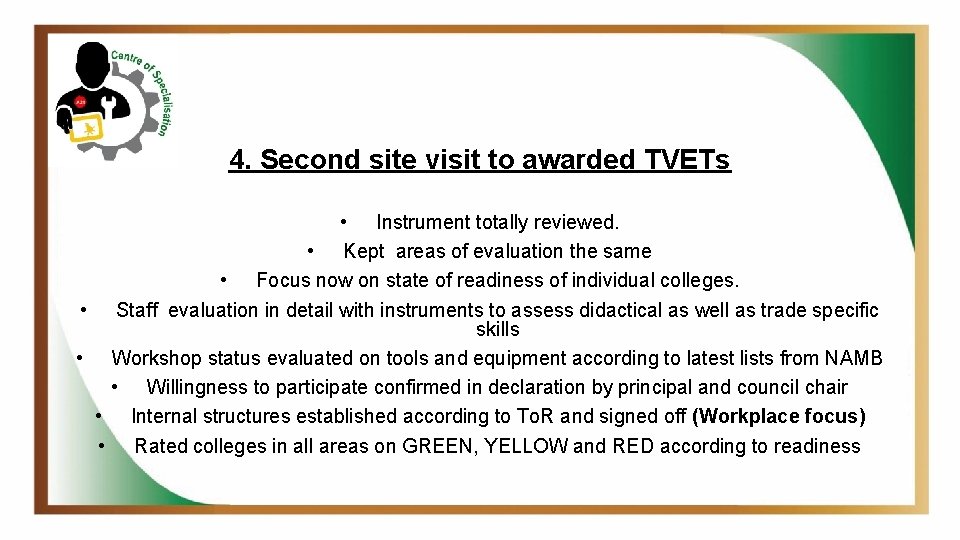 Centre of Specialisation

4. Second site visit to awarded TVETs

• Instrument totally reviewed.
• Kept areas of evaluation the same
• Focus now on state of readiness of individual colleges.
• Staff evaluation in detail with instruments to assess didactical as well as trade specific skills
• Workshop status evaluated on tools and equipment according to latest lists from NAMB
• Willingness to participate confirmed in declaration by principal and council chair
• Internal structures established according to ToR and signed off (Workplace focus)
• Rated colleges in all areas on GREEN, YELLOW and RED according to readiness